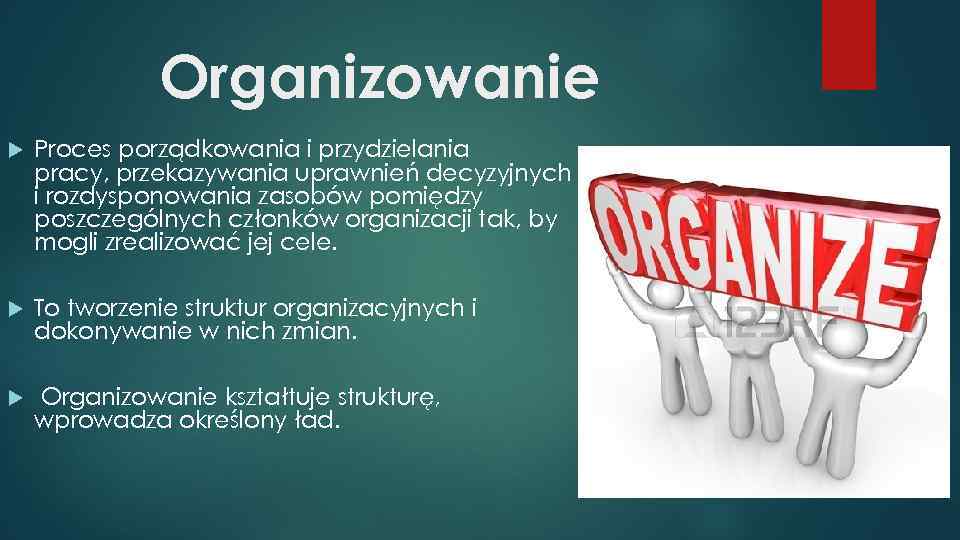 Organizowanie

Proces porządkowania i przydzielania pracy, przekazywania uprawnień decyzyjnych i rozdysponowania zasobów pomiędzy poszczególnych członków organizacji tak, by mogli zrealizować jej cele.

To tworzenie struktur organizacyjnych i dokonywanie w nich zmian.

Organizowanie kształtuje strukturę, wprowadza określony ład.

ORGANIZE

123RF